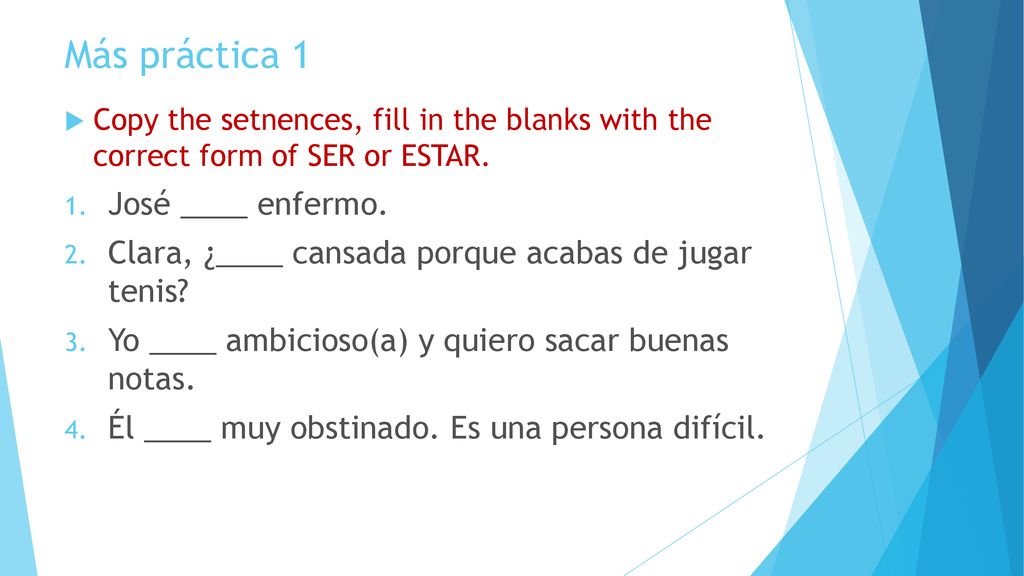 Más práctica 1

Copy the setnences, fill in the blanks with the correct form of SER or ESTAR.

1. José ____ enfermo.
2. Clara, ¿____ cansada porque acabas de jugar tenis?
3. Yo ____ ambicioso(a) y quiero sacar buenas notas.
4. Él ____ muy obstinado. Es una persona difícil.